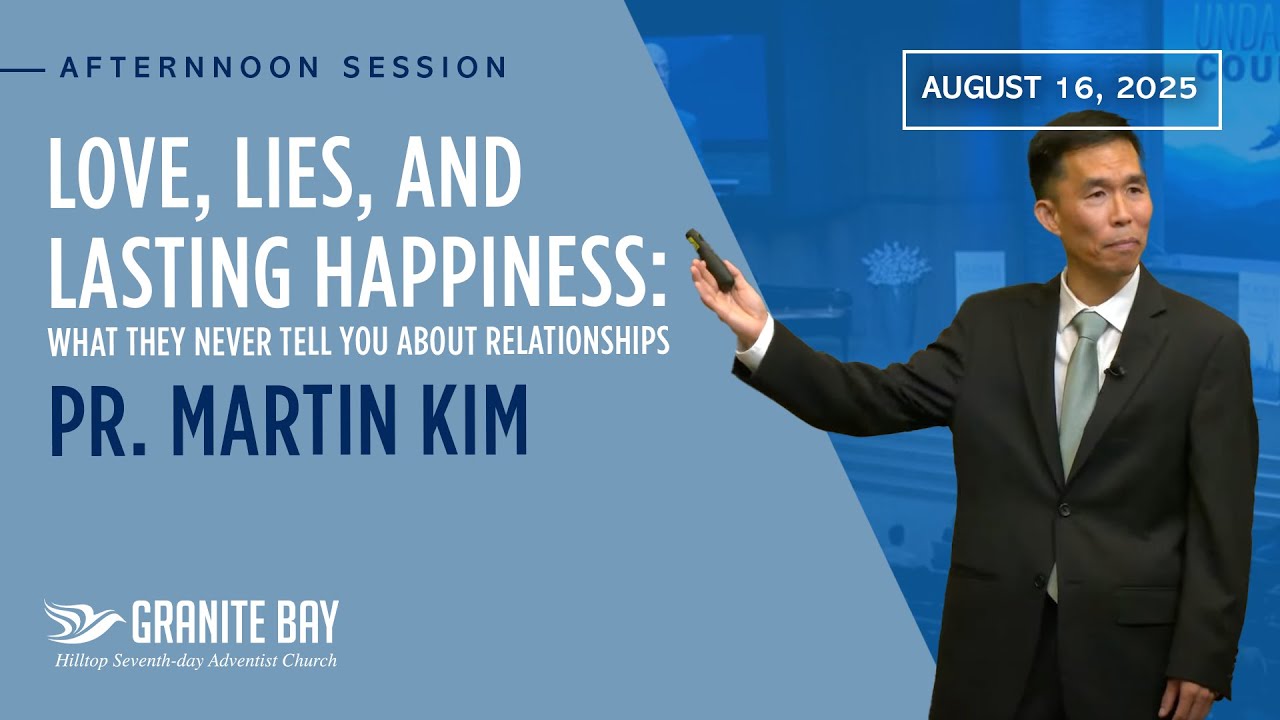 AFTERNNOON SESSION

AUGUST 16, 2025

LOVE, LIES, AND LASTING HAPPINESS:
WHAT THEY NEVER TELL YOU ABOUT RELATIONSHIPS

PR. MARTIN KIM

GRANITE BAY
Hilltop Seventh-day Adventist Church